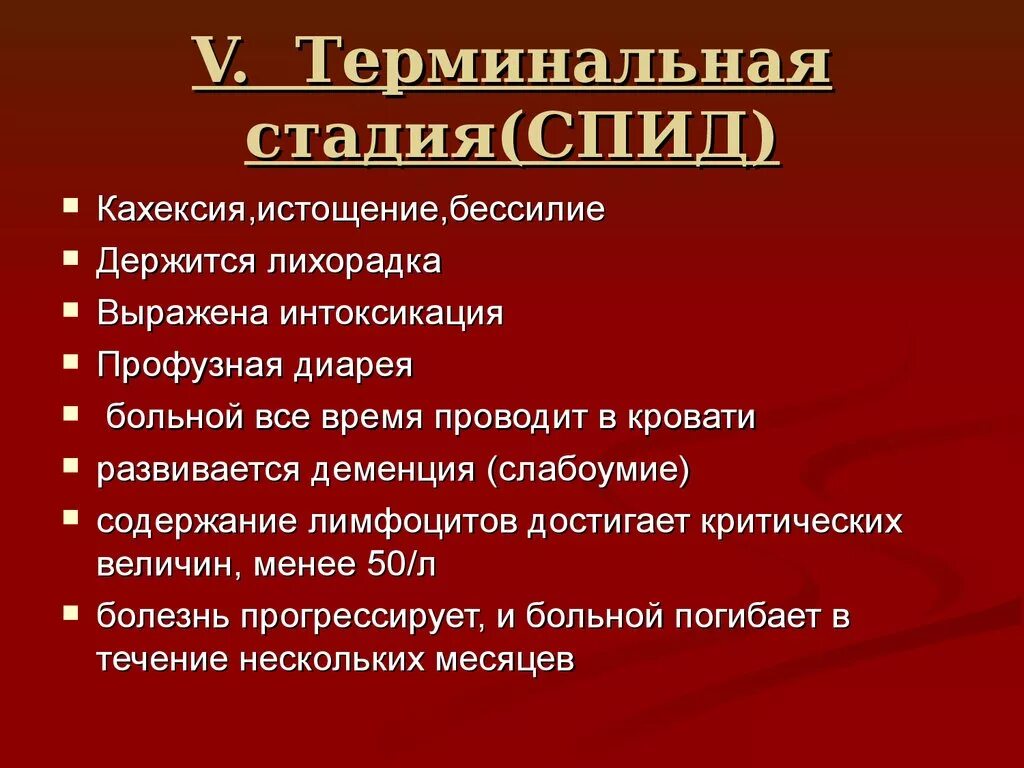 V. Терминальная стадия(СПИД)

- Кахексия,истощение,бессилие
- Держится лихорадка
- Выражена интоксикация
- Профузная диарея
- больной все время проводит в кровати
- развивается деменция (слабоумие)
- содержание лимфоцитов достигает критических величин, менее 50/л
- болезнь прогрессирует, и больной погибает в течение нескольких месяцев